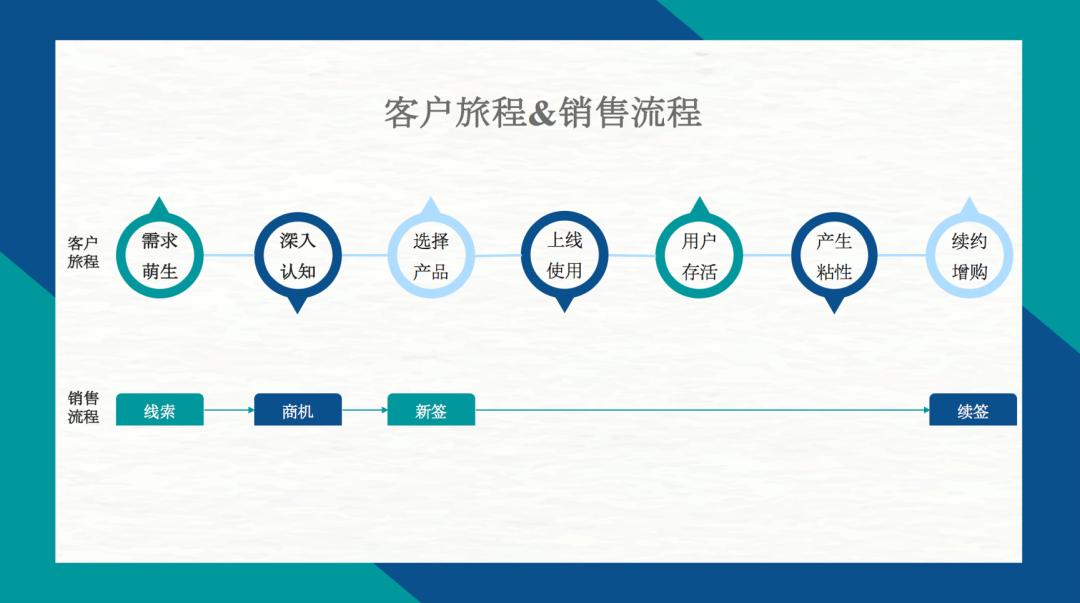 客户旅程&销售流程

客户旅程

需求萌生

深入认知

选择产品

上线使用

用户存活

产生粘性

续约增购

销售流程

线索

商机

新签

续签